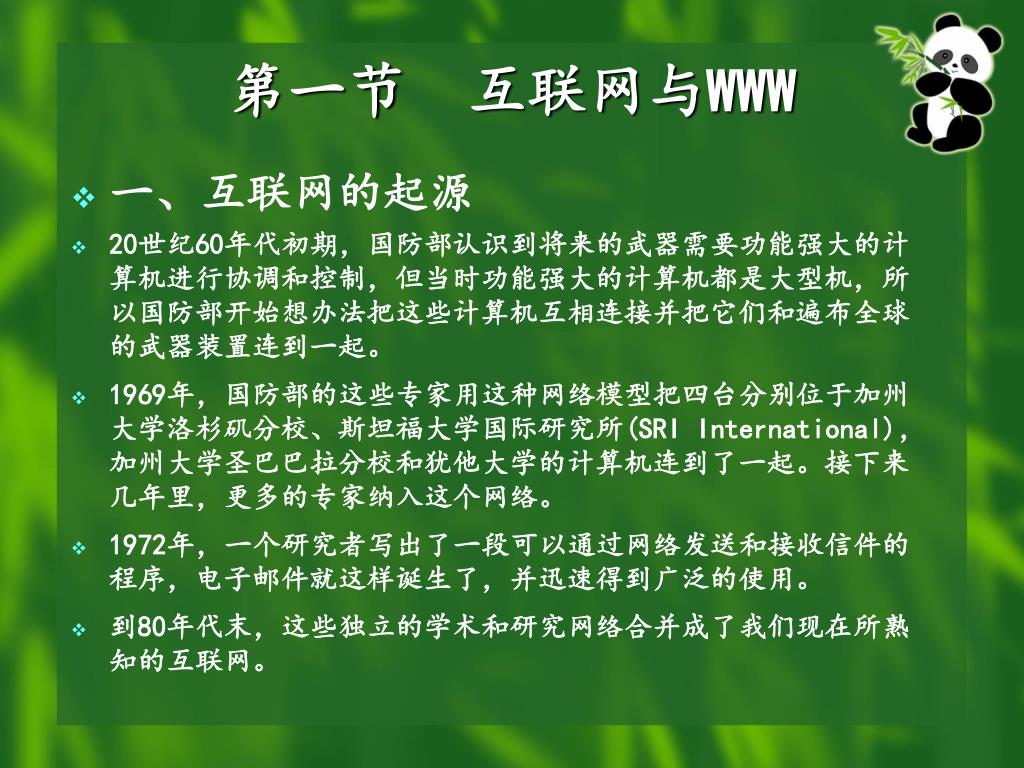 第一节　互联网与WWW

一、互联网的起源

20世纪60年代初期，国防部认识到将来的武器需要功能强大的计算机进行协调和控制，但当时功能强大的计算机都是大型机，所以国防部开始想办法把这些计算机互相连接并把它们和遍布全球的武器装置连到一起。

1969年，国防部的这些专家用这种网络模型把四台分别位于加州大学洛杉矶分校、斯坦福大学国际研究所(SRI International)，加州大学圣巴巴拉分校和犹他大学的计算机连到了一起。接下来几年里，更多的专家纳入这个网络。

1972年，一个研究者写出了一段可以通过网络发送和接收信件的程序，电子邮件就这样诞生了，并迅速得到广泛的使用。

到80年代末，这些独立的学术和研究网络合并成了我们现在所熟知的互联网。